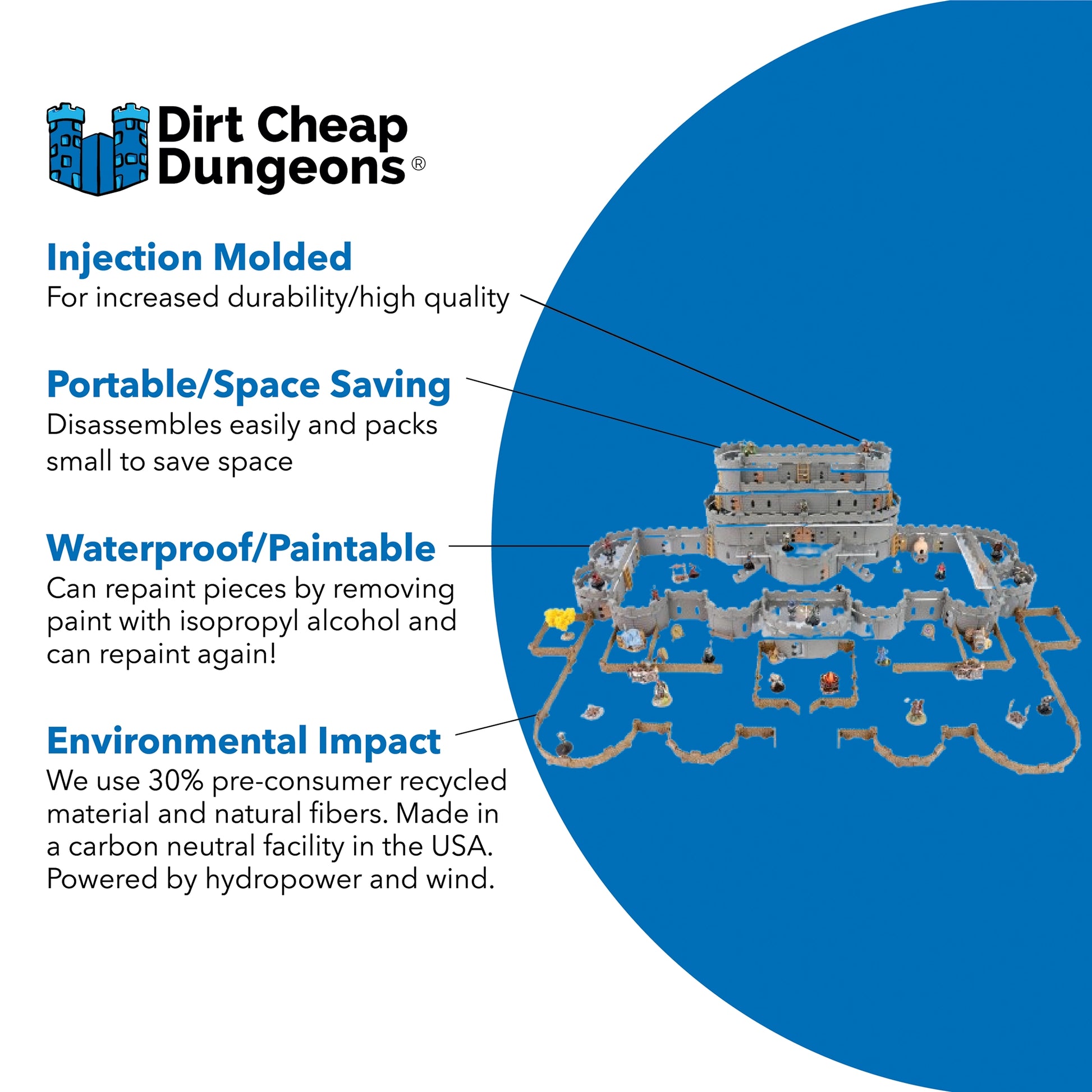 Dirt Cheap Dungeons®

Injection Molded
For increased durability/high quality

Portable/Space Saving
Disassembles easily and packs small to save space

Waterproof/Paintable
Can repaint pieces by removing paint with isopropyl alcohol and can repaint again!

Environmental Impact
We use 30% pre-consumer recycled material and natural fibers. Made in a carbon neutral facility in the USA. Powered by hydropower and wind.